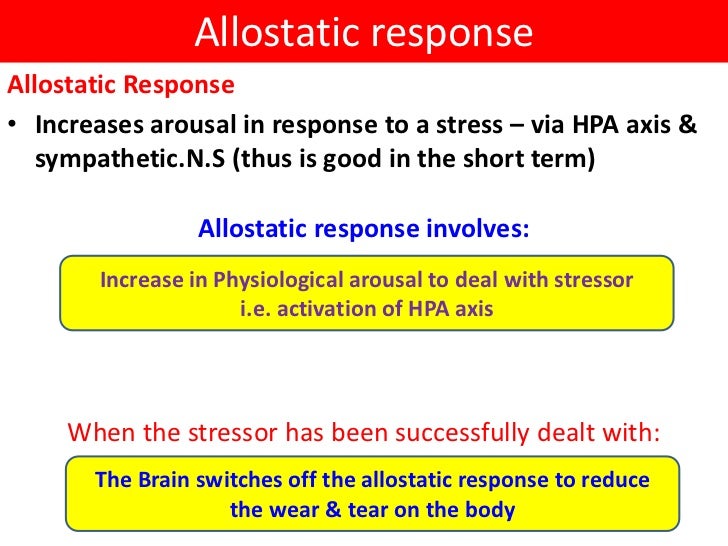 Allostatic response

Allostatic Response

• Increases arousal in response to a stress – via HPA axis & sympathetic.N.S (thus is good in the short term)

Allostatic response involves:

Increase in Physiological arousal to deal with stressor i.e. activation of HPA axis

When the stressor has been successfully dealt with:

The Brain switches off the allostatic response to reduce the wear & tear on the body